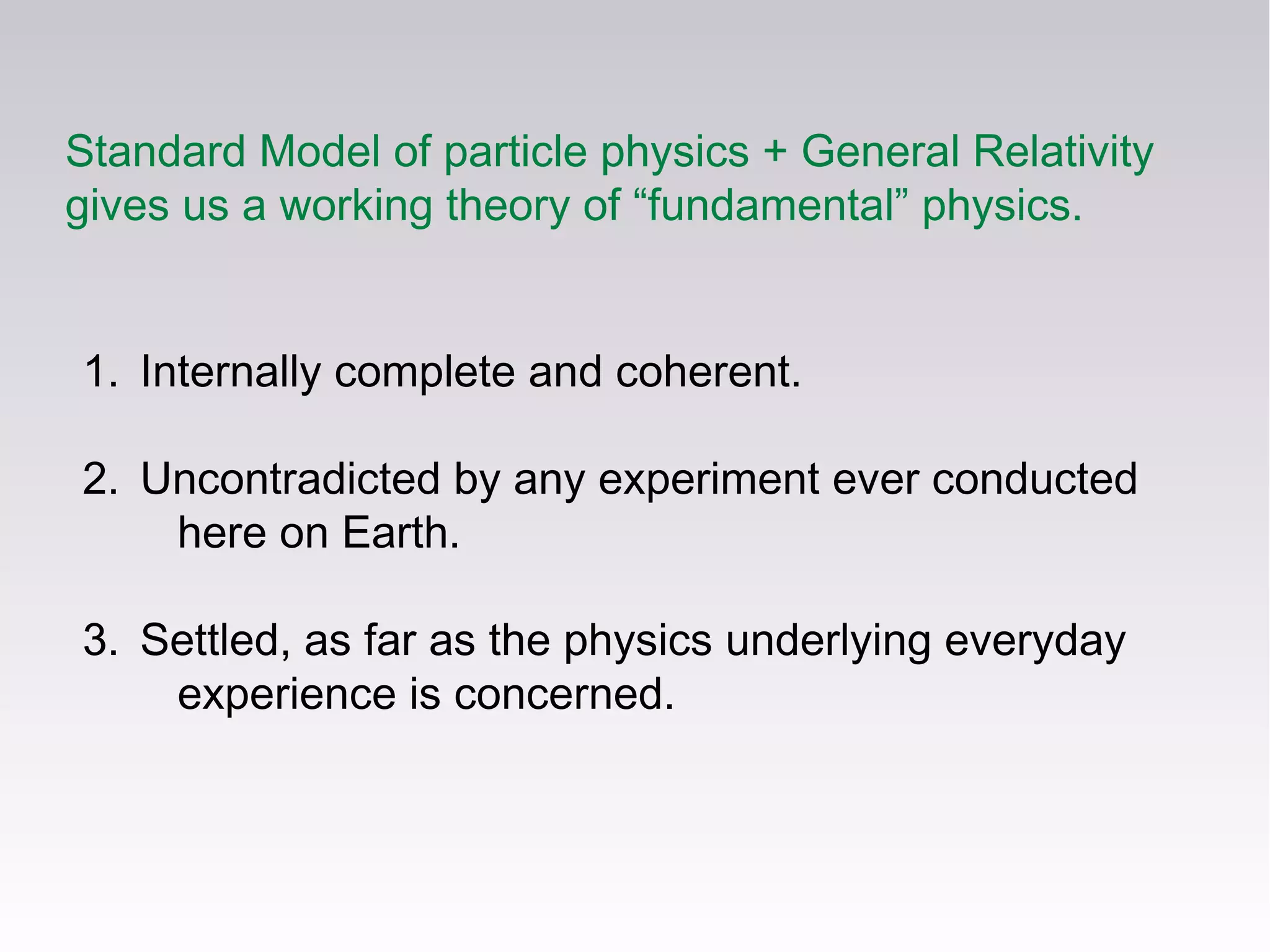 Standard Model of particle physics + General Relativity gives us a working theory of “fundamental” physics.

1. Internally complete and coherent.

2. Uncontradicted by any experiment ever conducted here on Earth.

3. Settled, as far as the physics underlying everyday experience is concerned.